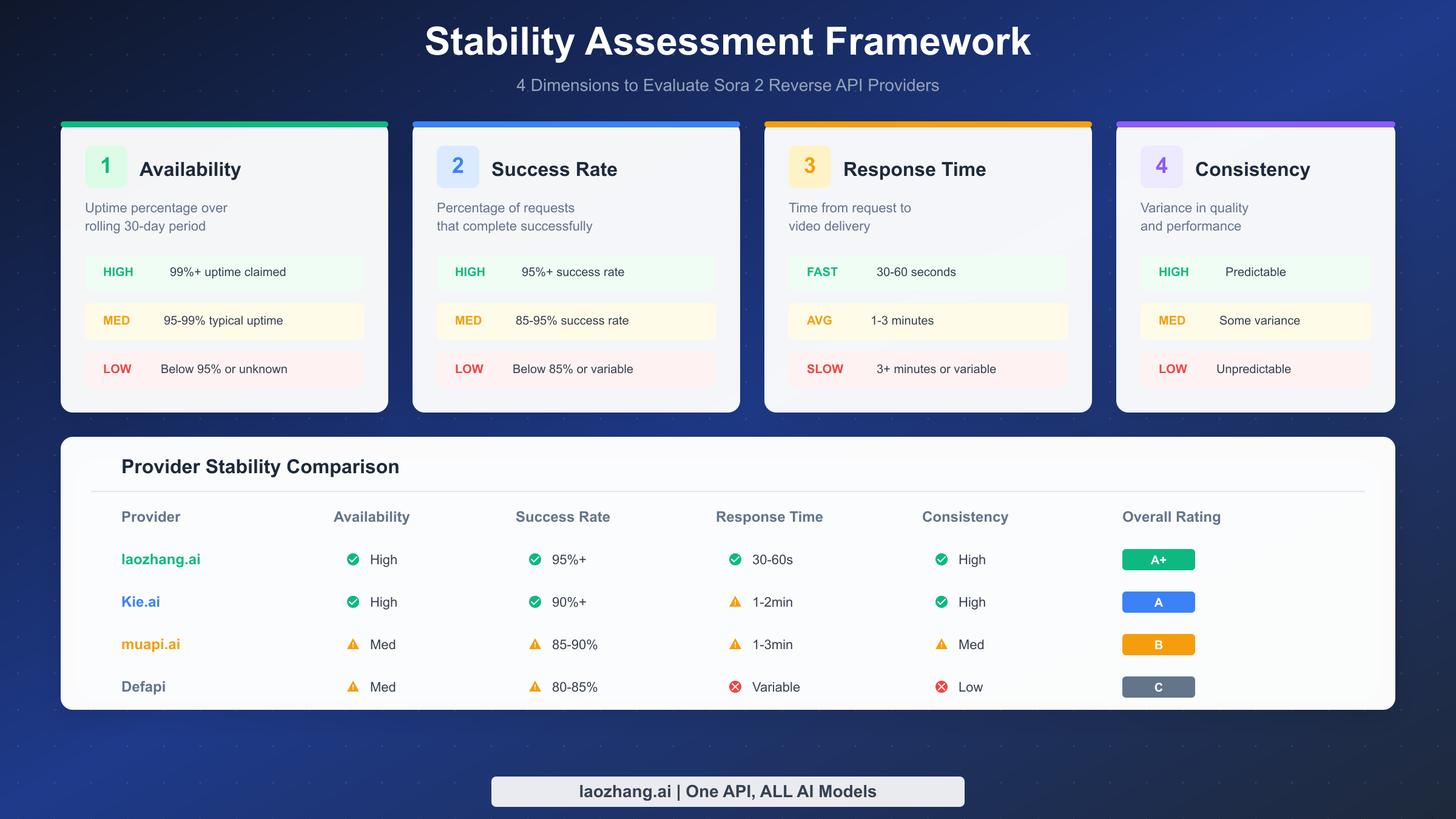 Stability Assessment Framework

4 Dimensions to Evaluate Sora 2 Reverse API Providers

1 Availability

Uptime percentage over rolling 30-day period

HIGH 99%+ uptime claimed

MED 95-99% typical uptime

LOW Below 95% or unknown

2 Success Rate

Percentage of requests that complete successfully

HIGH 95%+ success rate

MED 85-95% success rate

LOW Below 85% or variable

3 Response Time

Time from request to video delivery

FAST 30-60 seconds

AVG 1-3 minutes

SLOW 3+ minutes or variable

4 Consistency

Variance in quality and performance

HIGH Predictable

MED Some variance

LOW Unpredictable

Provider Stability Comparison

| Provider | Availability | Success Rate | Response Time | Consistency | Overall Rating |
|---|---|---|---|---|---|
| laozhang.ai | High | 95%+ | 30-60s | High | A+ |
| Kie.ai | High | 90%+ | 1-2min | High | A |
| muapi.ai | Med | 85-90% | 1-3min | Med | B |
| Defapi | Med | 80-85% | Variable | Low | C |

laozhang.ai | One API, ALL AI Models